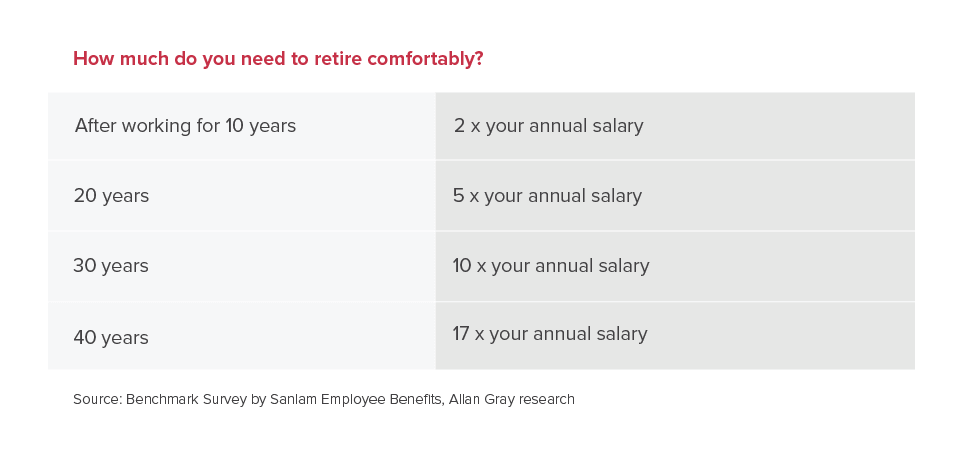 How much do you need to retire comfortably?

| After working for 10 years | 2 x your annual salary |
|---|---|
| 20 years | 5 x your annual salary |
| 30 years | 10 x your annual salary |
| 40 years | 17 x your annual salary |

Source: Benchmark Survey by Sanlam Employee Benefits, Allan Gray research